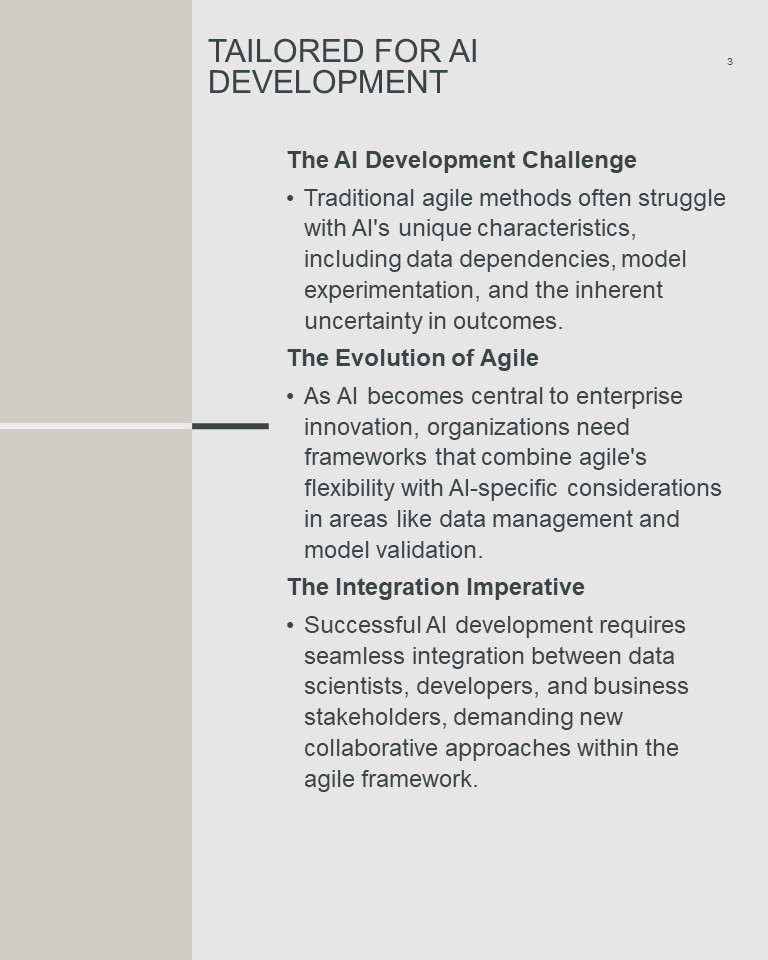 TAILORED FOR AI DEVELOPMENT

3

The AI Development Challenge

• Traditional agile methods often struggle with AI's unique characteristics, including data dependencies, model experimentation, and the inherent uncertainty in outcomes.

The Evolution of Agile

• As AI becomes central to enterprise innovation, organizations need frameworks that combine agile's flexibility with AI-specific considerations in areas like data management and model validation.

The Integration Imperative

• Successful AI development requires seamless integration between data scientists, developers, and business stakeholders, demanding new collaborative approaches within the agile framework.